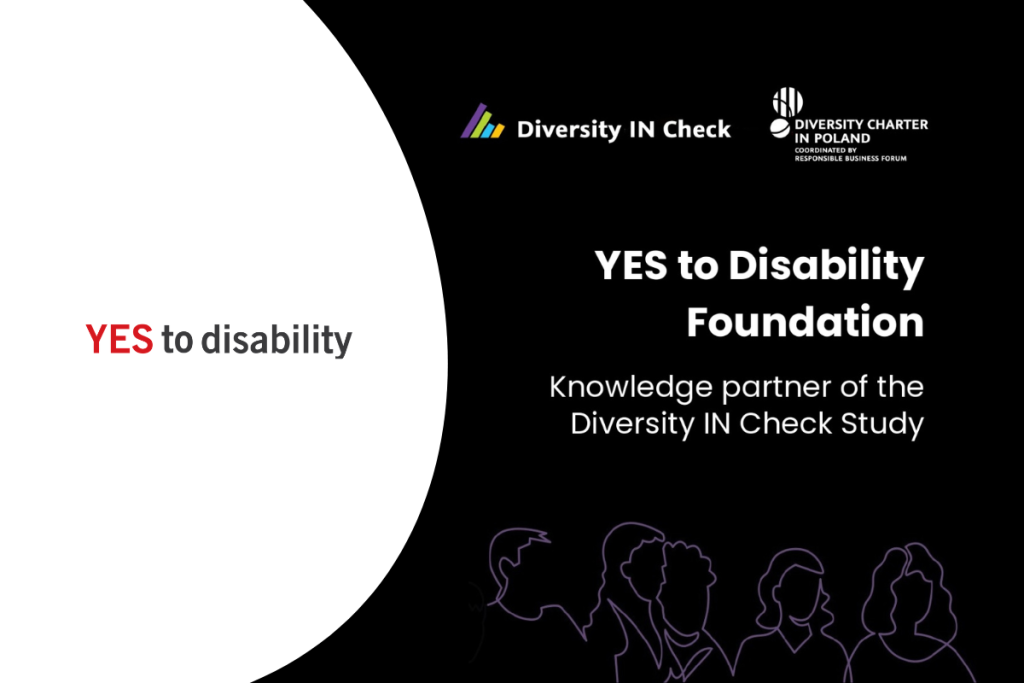 YES to disability

Diversity IN Check

DIVERSITY CHARTER IN POLAND
COORDINATED BY RESPONSIBLE BUSINESS FORUM

YES to Disability Foundation

Knowledge partner of the Diversity IN Check Study